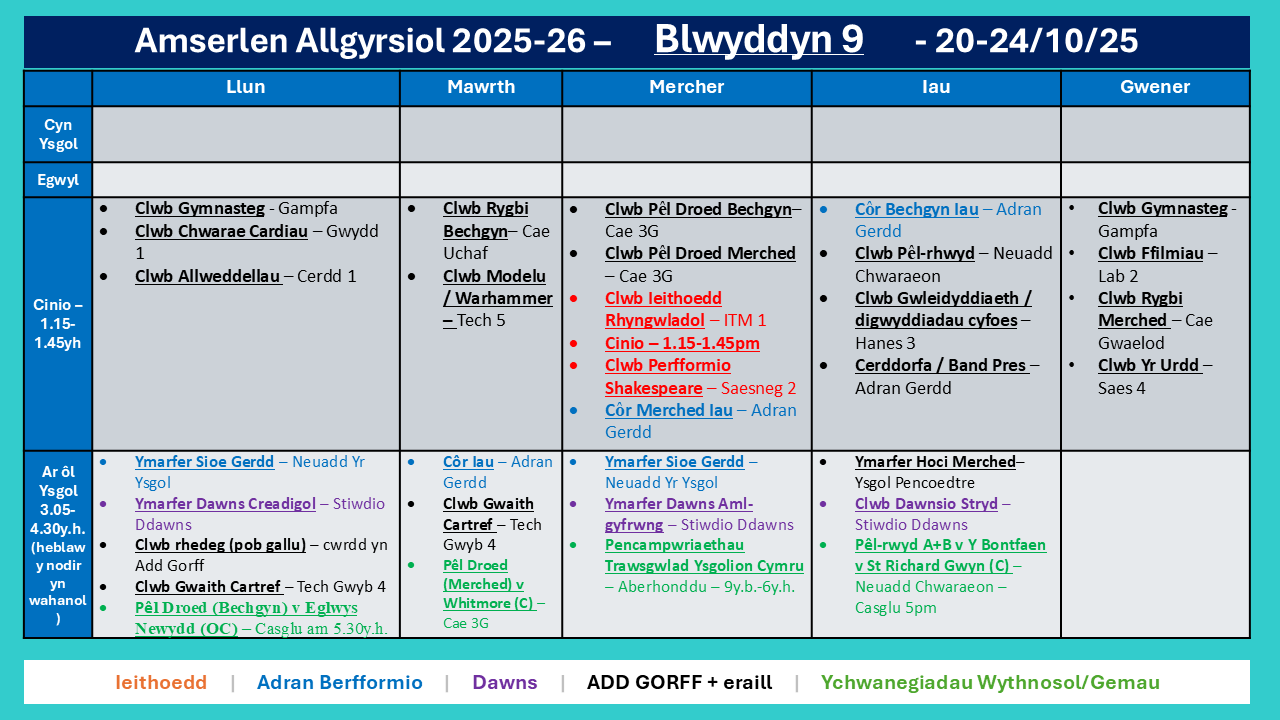 Amserlen Allgyrsiol 2025-26 – Blwyddyn 9 - 20-24/10/25

| | Llun | Mawrth | Mercher | Iau | Gwener |
|---|---|---|---|---|---|
| Cyn Ysgol | | | | | |
| Egwyl | | | | | |
| Cinio – 1.15-1.45yh | • Clwb Gymnasteg - Gampfa • Clwb Chwarae Cardiau – Gwydd 1 • Clwb Allweddellau – Cerdd 1 | • Clwb Rygbi Bechgyn– Cae Uchaf • Clwb Modelu / Warhammer – Tech 5 | • Clwb Pêl Droed Bechgyn– Cae 3G • Clwb Pêl Droed Merched – Cae 3G • Clwb Ieithoedd Rhyngwladol – ITM 1 • Cinio – 1.15-1.45pm • Clwb Perfformio Shakespeare – Saesneg 2 • Côr Merched Iau – Adran Gerdd | • Côr Bechgyn Iau – Adran Gerdd • Clwb Pêl-rhwyd – Neuadd Chwaraeon • Clwb Gwleidyddiaeth / digwyddiadau cyfoes – Hanes 3 • Cerddorfa / Band Pres – Adran Gerdd | • Clwb Gymnasteg - Gampfa • Clwb Ffilmiau – Lab 2 • Clwb Rygbi Merched – Cae Gwaelod • Clwb Yr Urdd – Saes 4 |
| Ar ôl Ysgol 3.05-4.30y.h. (heblaw y nodir yn wahanol) | • Ymarfer Sioe Gerdd – Neuadd Yr Ysgol • Ymarfer Dawns Creadigol – Stiwdio Ddawns • Clwb rhedeg (pob gallu) – cwrdd yn Add Gorff • Clwb Gwaith Cartref – Tech Gwyb 4 • Pêl Droed (Bechgyn) v Eglwys Newydd (OC) – Casglu am 5.30y.h. | • Côr Iau – Adran Gerdd • Clwb Gwaith Cartref – Tech Gwyb 4 • Pêl Droed (Merched) v Whitmore (C) – Cae 3G | • Ymarfer Sioe Gerdd – Neuadd Yr Ysgol • Ymarfer Dawns Aml-gyfrwng – Stiwdio Ddawns • Pencampwriaethau Trawsgwlad Ysgolion Cymru – Aberhonddu – 9y.b.-6y.h. | • Ymarfer Hoci Merched– Ysgol Pencoedtre • Clwb Dawnsio Stryd – Stiwdio Ddawns • Pêl-rwyd A+B v Y Bontfaen v St Richard Gwyn (C) – Neuadd Chwaraeon – Casglu 5pm | |

Ieithoedd | Adran Berfformio | Dawns | ADD GORFF + eraill | Ychwanegiadau Wythnosol/Gemau